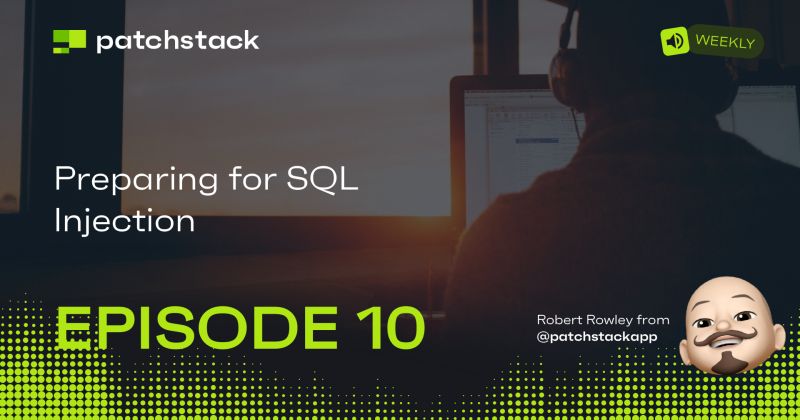 patchstack

WEEKLY

Preparing for SQL Injection

EPISODE 10

Robert Rowley from @patchstackapp